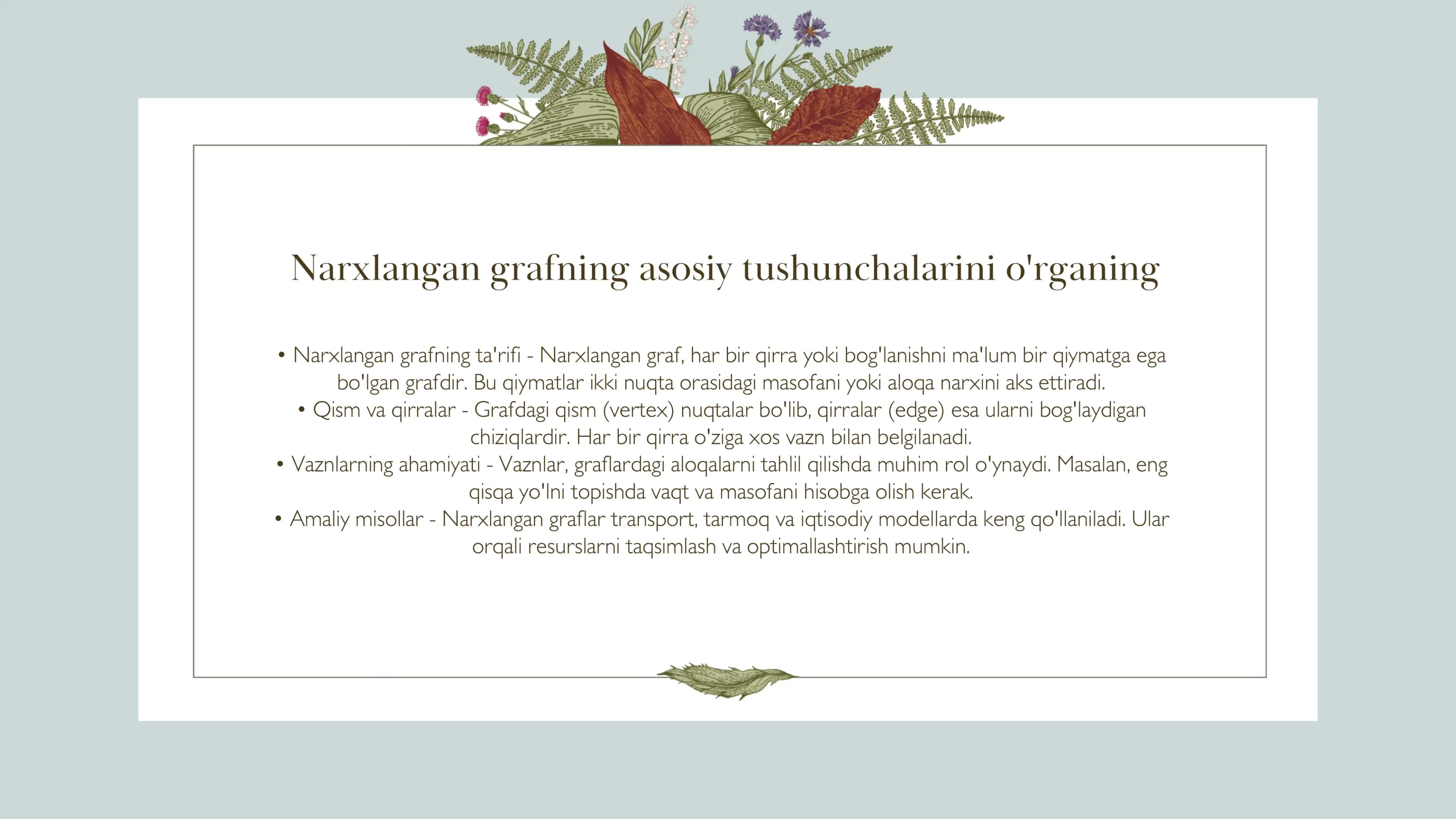 Narxlangan grafning asosiy tushunchalarini o'rganing

• Narxlangan grafning ta'rifi - Narxlangan graf, har bir qirra yoki bog'lanishni ma'lum bir qiymatga ega bo'lgan grafdir. Bu qiymatlar ikki nuqta orasidagi masofani yoki aloqa narxini aks ettiradi.
• Qism va qirralar - Grafdagi qism (vertex) nuqtalar bo'lib, qirralar (edge) esa ularni bog'laydigan chiziqlardir. Har bir qirra o'ziga xos vazn bilan belgilanadi.
• Vaznlarning ahamiyati - Vaznlar, graflardagi aloqalarni tahlil qilishda muhim rol o'ynaydi. Masalan, eng qisqa yo'lni topishda vaqt va masofani hisobga olish kerak.
• Amaliy misollar - Narxlangan graflar transport, tarmoq va iqtisodiy modellarda keng qo'llaniladi. Ular orqali resurslarni taqsimlash va optimallashtirish mumkin.